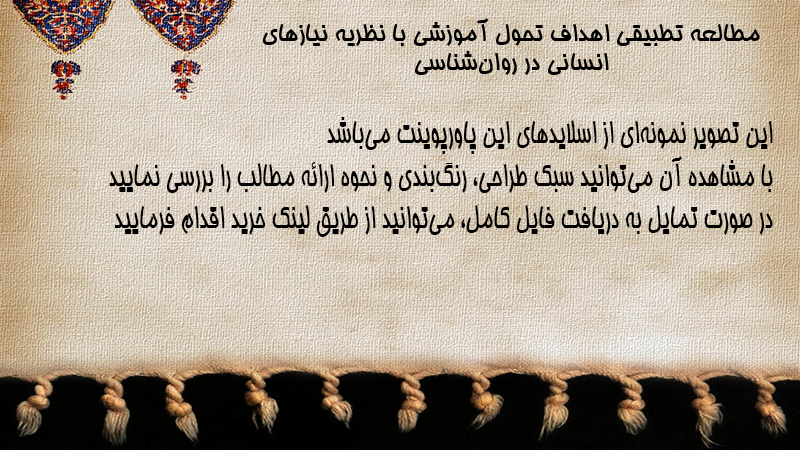 مطالعه تطبیقی اهداف تحول آموزشی با نظریه نیازهای انسانی در روان‌شناسی

این تصویر نمونه‌ای از اسلایدهای این پاورپوینت می‌باشد
با مشاهده آن می‌توانید سبک طراحی، رنگ‌بندی و نحوه ارائه مطالب را بررسی نمایید
در صورت تمایل به دریافت فایل کامل، می‌توانید از طریق لینک خرید اقدام فرمایید